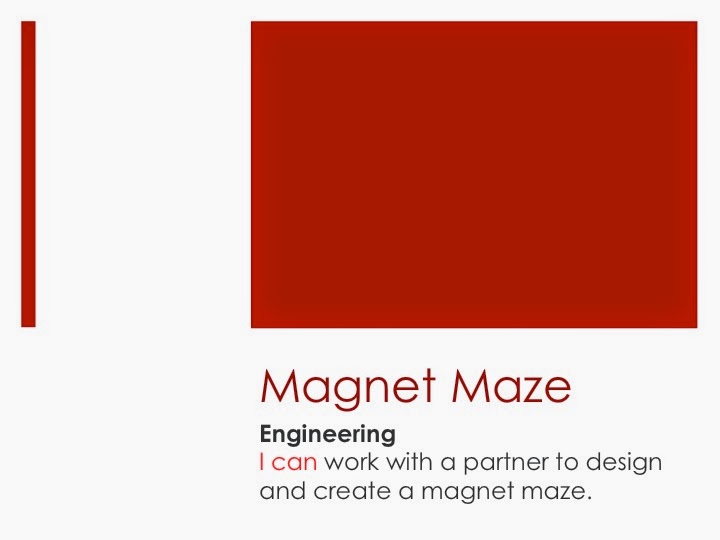 Magnet Maze

Engineering
I can work with a partner to design and create a magnet maze.